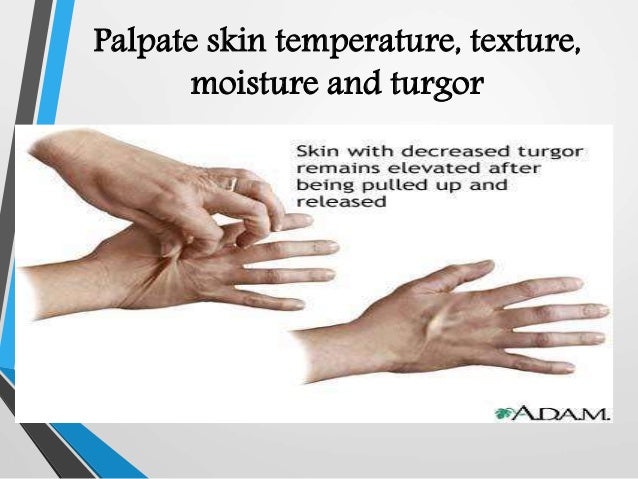 Palpate skin temperature, texture, moisture and turgor

Skin with decreased turgor remains elevated after being pulled up and released

A.D.A.M.